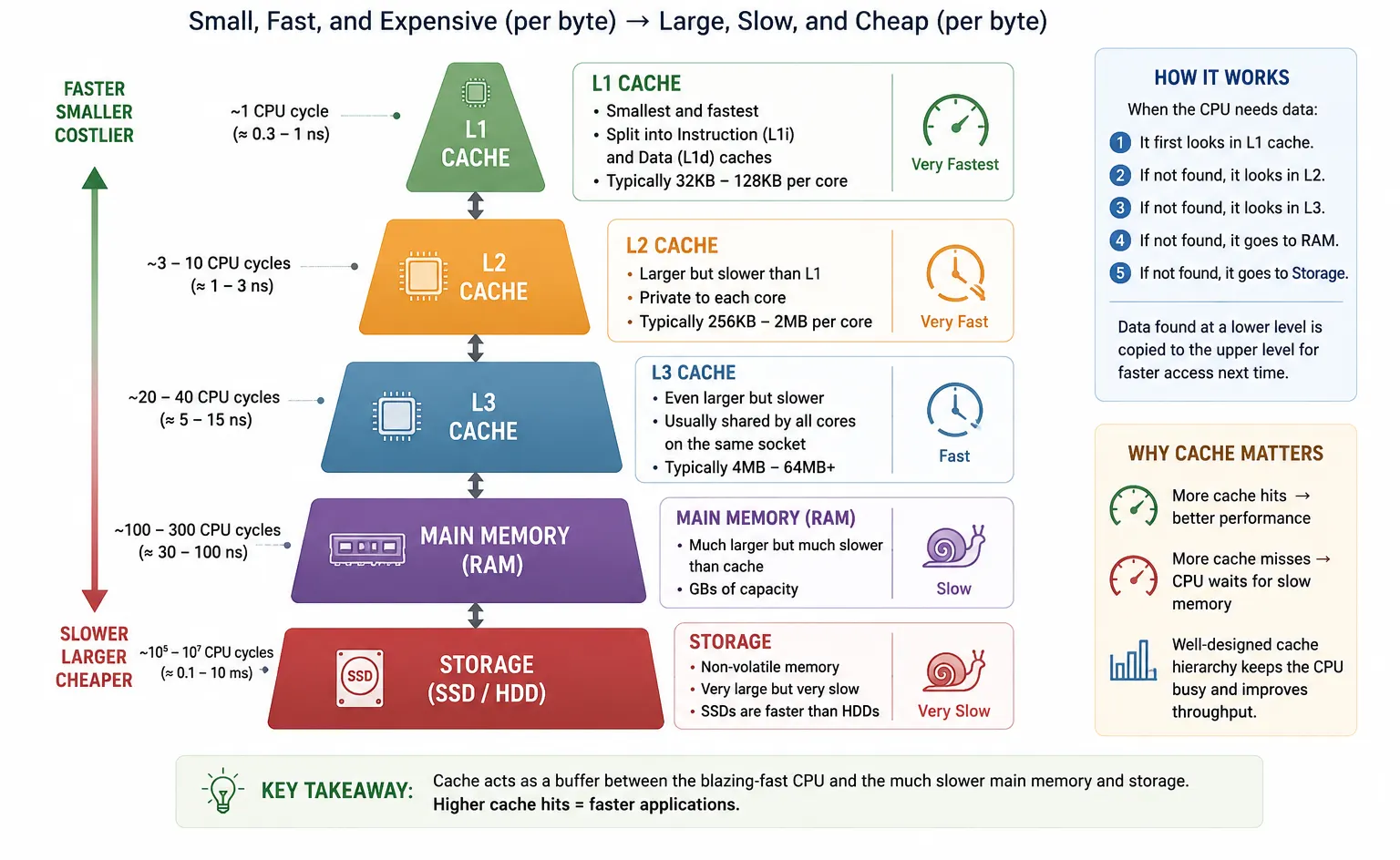 Small, Fast, and Expensive (per byte) → Large, Slow, and Cheap (per byte)

FASTER
SMALLER
COSTLIER

SLOWER
LARGER
CHEAPER

~1 CPU cycle
(≈ 0.3 – 1 ns)

L1
CACHE

L1 CACHE
• Smallest and fastest
• Split into Instruction (L1i) and Data (L1d) caches
• Typically 32KB – 128KB per core

Very Fastest

~3 – 10 CPU cycles
(≈ 1 – 3 ns)

L2
CACHE

L2 CACHE
• Larger but slower than L1
• Private to each core
• Typically 256KB – 2MB per core

Very Fast

~20 – 40 CPU cycles
(≈ 5 – 15 ns)

L3
CACHE

L3 CACHE
• Even larger but slower
• Usually shared by all cores on the same socket
• Typically 4MB – 64MB+

Fast

~100 – 300 CPU cycles
(≈ 30 – 100 ns)

MAIN MEMORY
(RAM)

MAIN MEMORY (RAM)
• Much larger but much slower than cache
• GBs of capacity

Slow

~$10^5$ – $10^7$ CPU cycles
(≈ 0.1 – 10 ms)

SSD

STORAGE
(SSD / HDD)

STORAGE
• Non-volatile memory
• Very large but very slow
• SSDs are faster than HDDs

Very Slow

HOW IT WORKS
When the CPU needs data:
1 It first looks in L1 cache.
2 If not found, it looks in L2.
3 If not found, it looks in L3.
4 If not found, it goes to RAM.
5 If not found, it goes to Storage.

Data found at a lower level is copied to the upper level for faster access next time.

WHY CACHE MATTERS
More cache hits → better performance
More cache misses → CPU waits for slow memory
Well-designed cache hierarchy keeps the CPU busy and improves throughput.

KEY TAKEAWAY: Cache acts as a buffer between the blazing-fast CPU and the much slower main memory and storage.
Higher cache hits = faster applications.